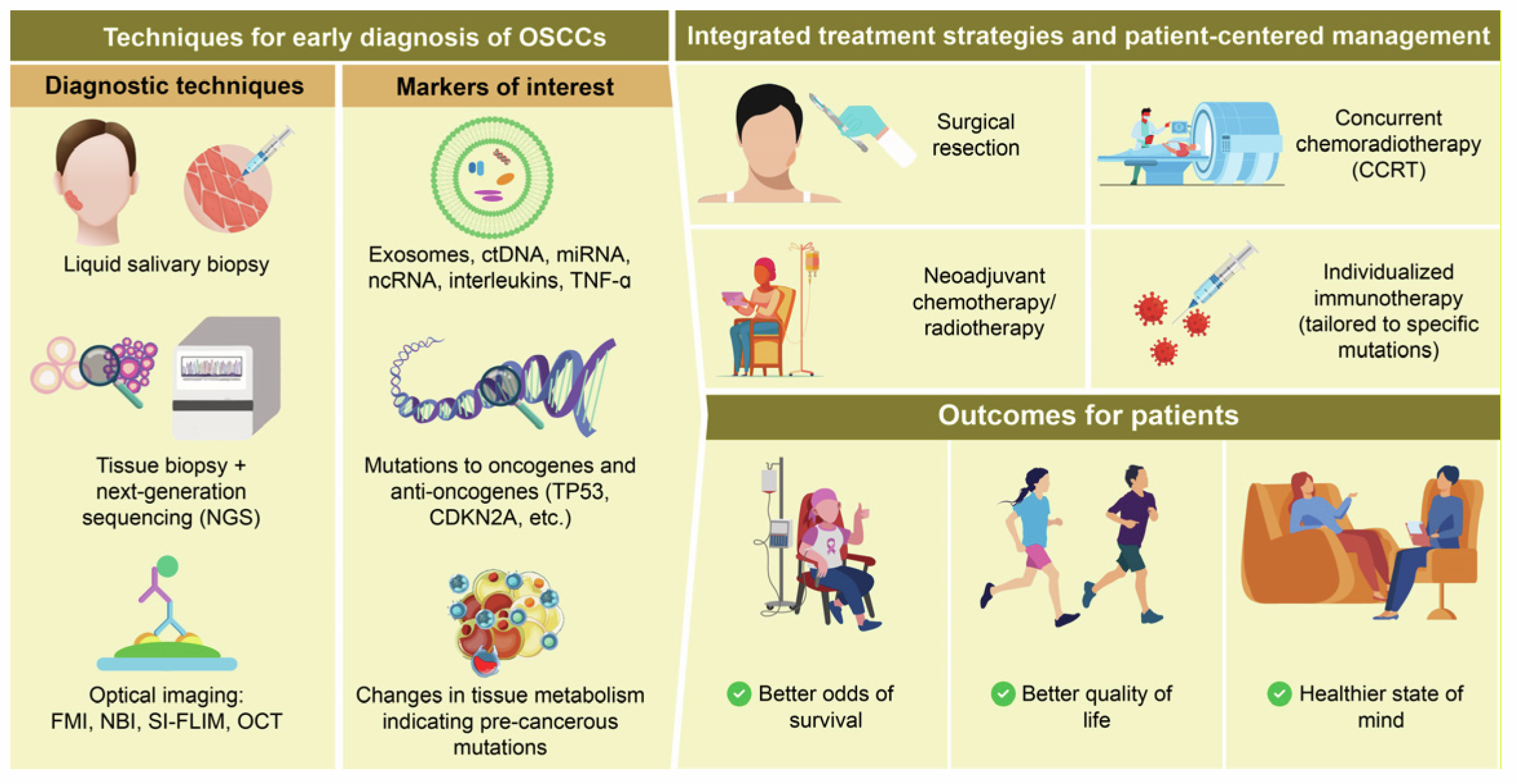 Techniques for early diagnosis of OSCCs

Diagnostic techniques

Liquid salivary biopsy

Tissue biopsy + next-generation sequencing (NGS)

Optical imaging: FMI, NBI, SI-FLIM, OCT

Markers of interest

Exosomes, ctDNA, miRNA, ncRNA, interleukins, TNF-α

Mutations to oncogenes and anti-oncogenes (TP53, CDKN2A, etc.)

Changes in tissue metabolism indicating pre-cancerous mutations

Integrated treatment strategies and patient-centered management

Surgical resection

Concurrent chemoradiotherapy (CCRT)

Neoadjuvant chemotherapy/ radiotherapy

Individualized immunotherapy (tailored to specific mutations)

Outcomes for patients

Better odds of survival

Better quality of life

Healthier state of mind